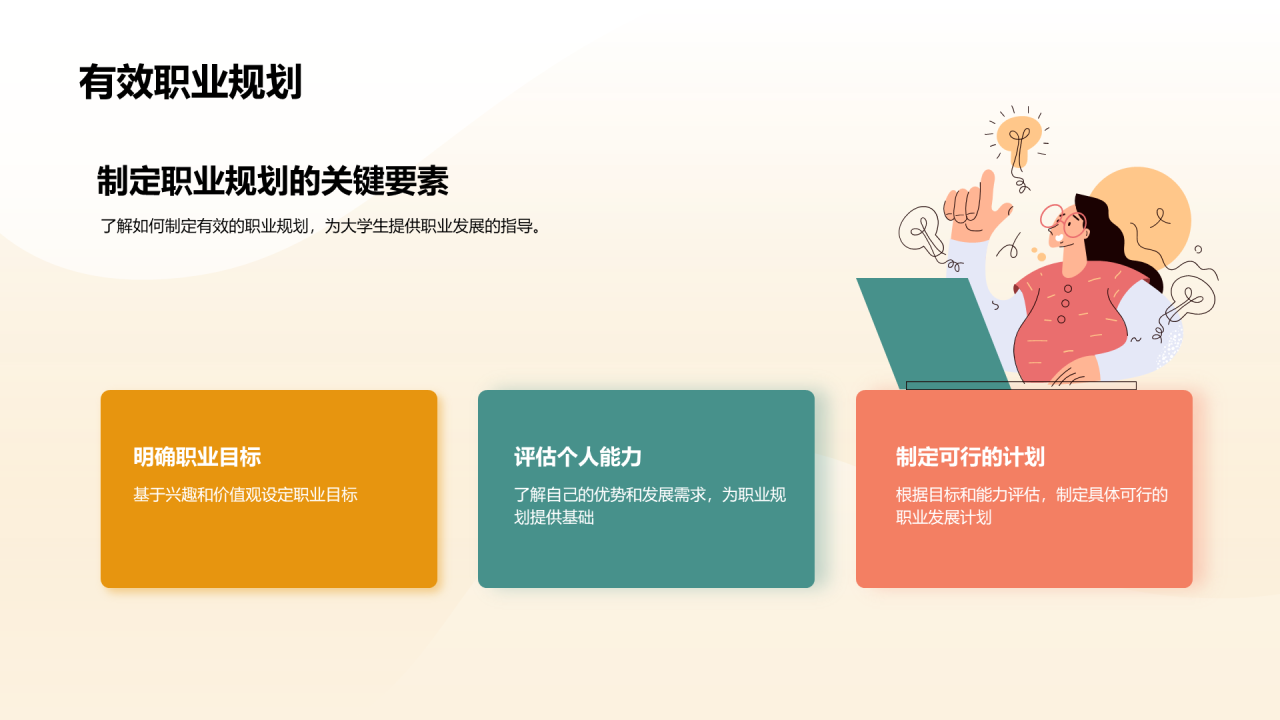 有效职业规划

制定职业规划的关键要素

了解如何制定有效的职业规划，为大学生提供职业发展的指导。

明确职业目标

基于兴趣和价值观设定职业目标

评估个人能力

了解自己的优势和发展需求，为职业规划提供基础

制定可行的计划

根据目标和能力评估，制定具体可行的职业发展计划